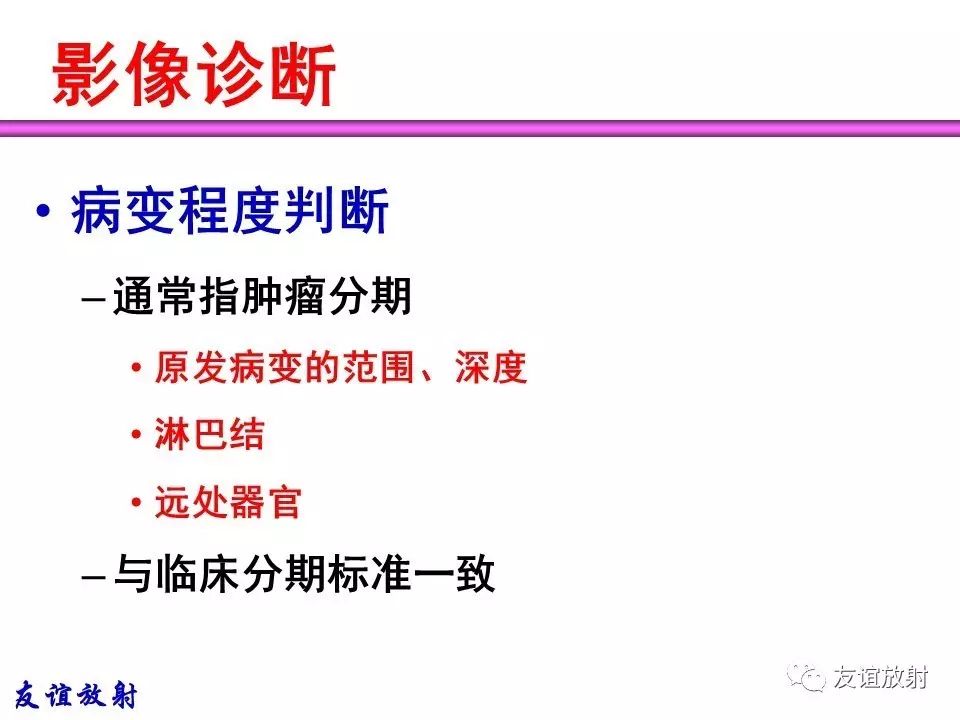 影像诊断

• 病变程度判断

– 通常指肿瘤分期

• 原发病变的范围、深度

• 淋巴结

• 远处器官

– 与临床分期标准一致

友谊放射

友谊放射